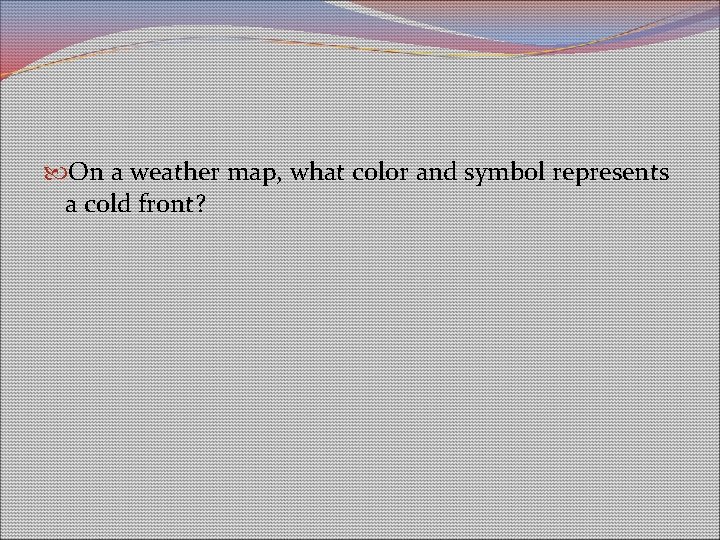 On a weather map, what color and symbol represents a cold front?